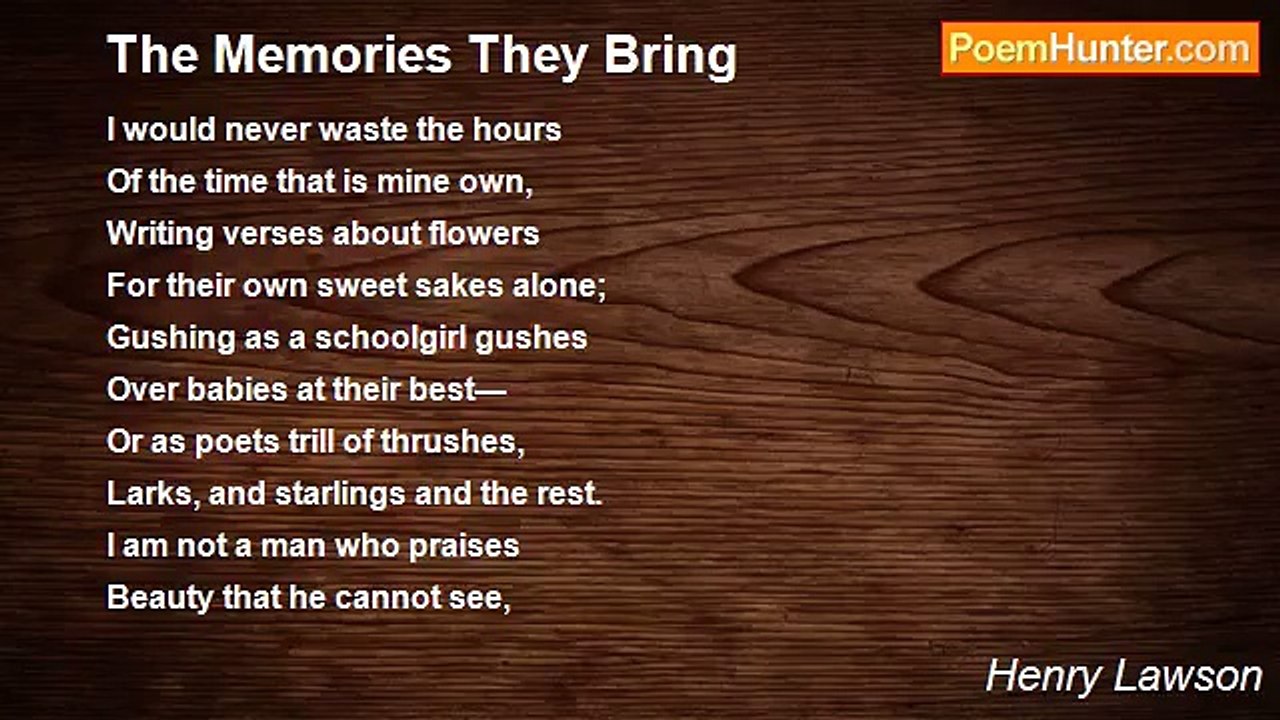 The Memories They Bring

PoemHunter.com

I would never waste the hours
Of the time that is mine own,
Writing verses about flowers
For their own sweet sakes alone;
Gushing as a schoolgirl gushes
Over babies at their best—
Or as poets trill of thrushes,
Larks, and starlings and the rest.
I am not a man who praises
Beauty that he cannot see,

Henry Lawson